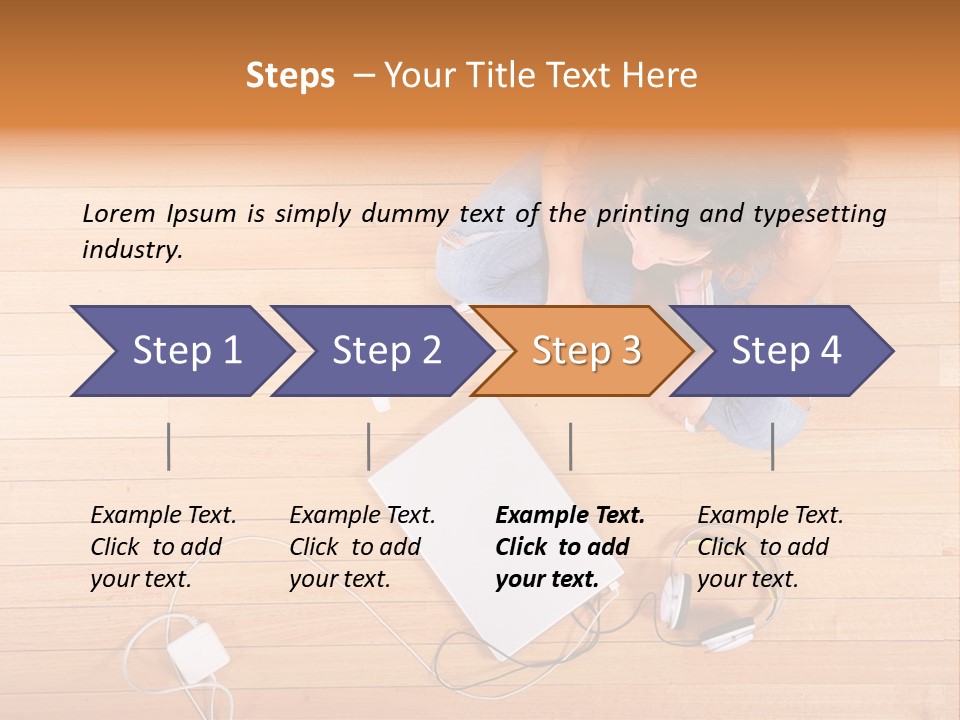 Steps – Your Title Text Here

Lorem Ipsum is simply dummy text of the printing and typesetting industry.

Step 1

Step 2

Step 3

Step 4

Example Text. Click to add your text.

Example Text. Click to add your text.

Example Text. Click to add your text.

Example Text. Click to add your text.